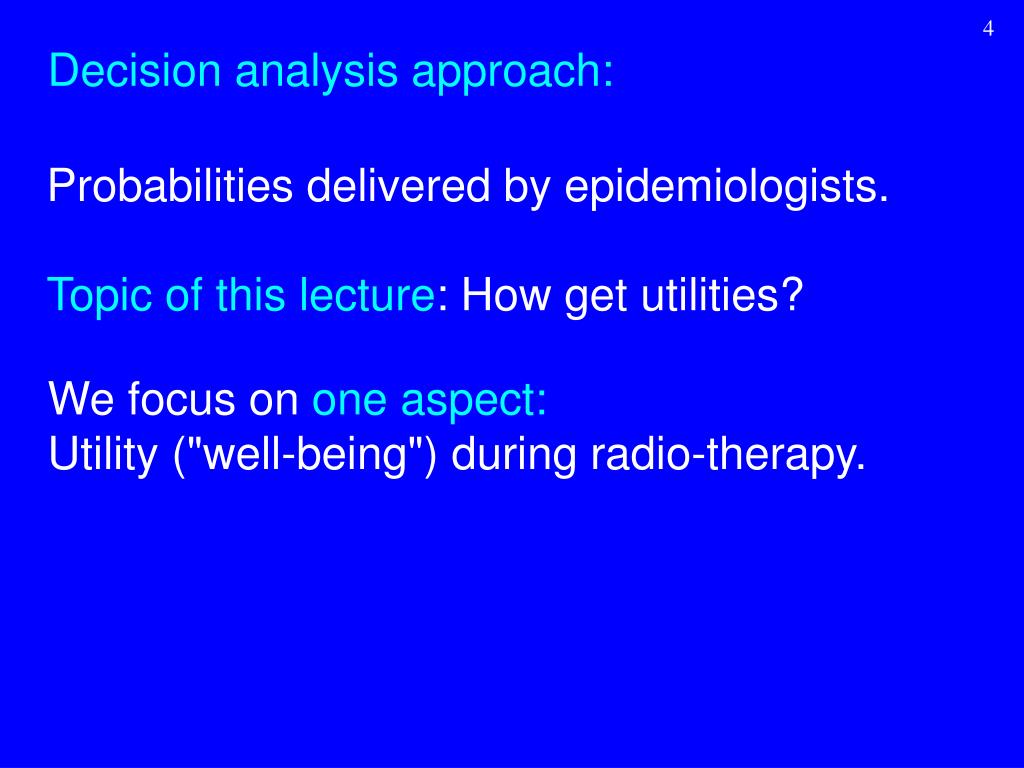 4

Decision analysis approach:

Probabilities delivered by epidemiologists.

Topic of this lecture: How get utilities?

We focus on one aspect:
Utility ("well-being") during radio-therapy.